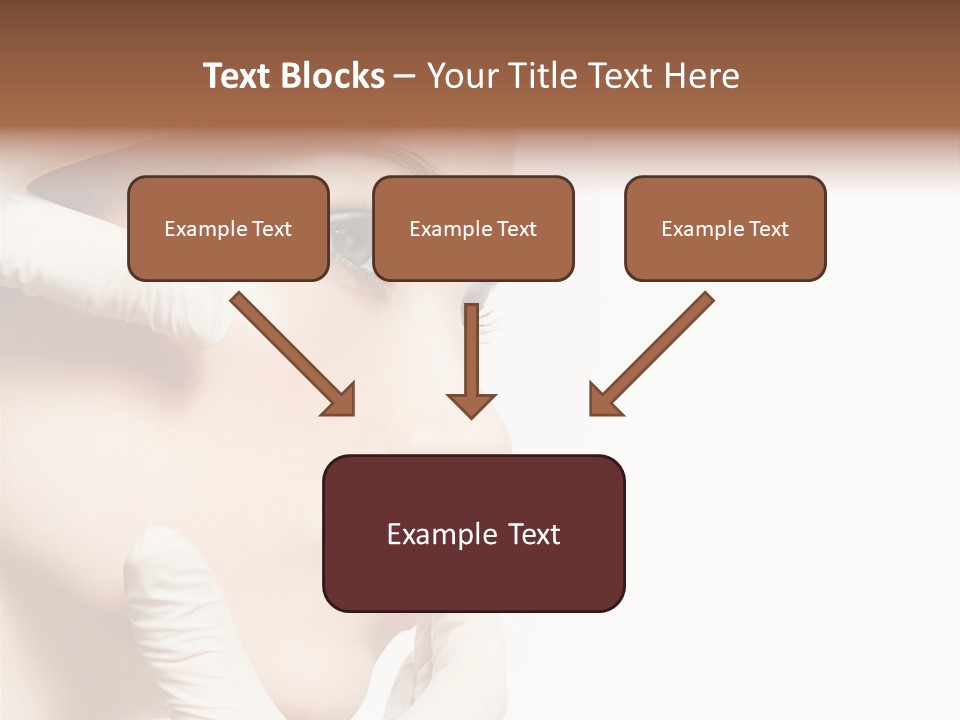 Text Blocks – Your Title Text Here

Example Text

Example Text

Example Text

Example Text